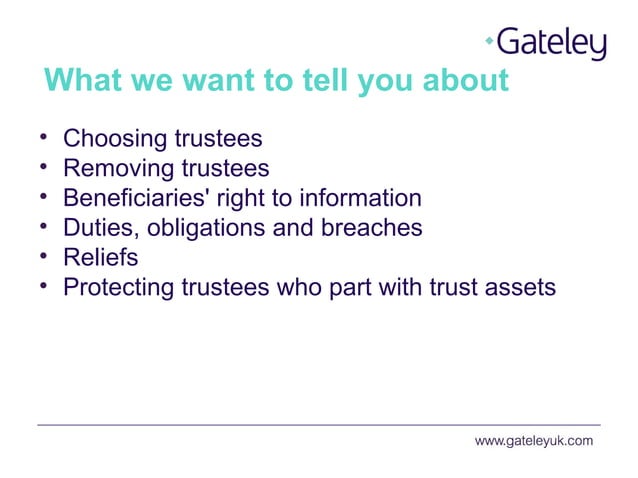 Gateley

What we want to tell you about

• Choosing trustees
• Removing trustees
• Beneficiaries' right to information
• Duties, obligations and breaches
• Reliefs
• Protecting trustees who part with trust assets

www.gateleyuk.com